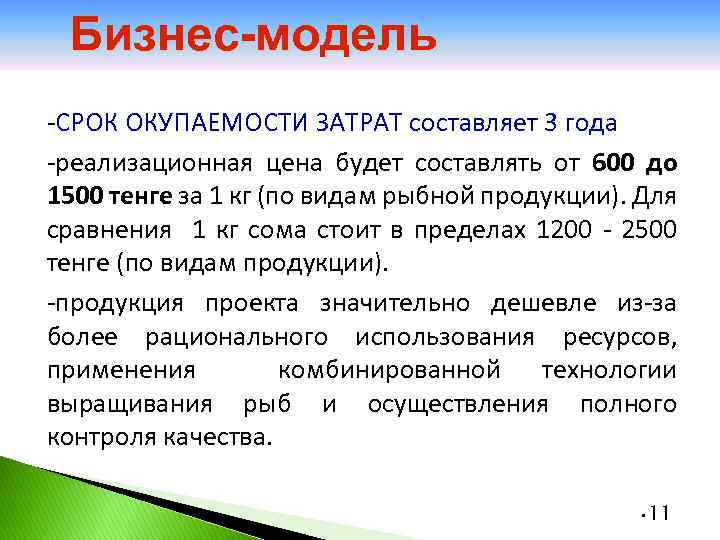 Бизнес-модель

-СРОК ОКУПАЕМОСТИ ЗАТРАТ составляет 3 года

-реализационная цена будет составлять от 600 до 1500 тенге за 1 кг (по видам рыбной продукции). Для сравнения 1 кг сома стоит в пределах 1200 - 2500 тенге (по видам продукции).

-продукция проекта значительно дешевле из-за более рационального использования ресурсов, применения комбинированной технологии выращивания рыб и осуществления полного контроля качества.

•11